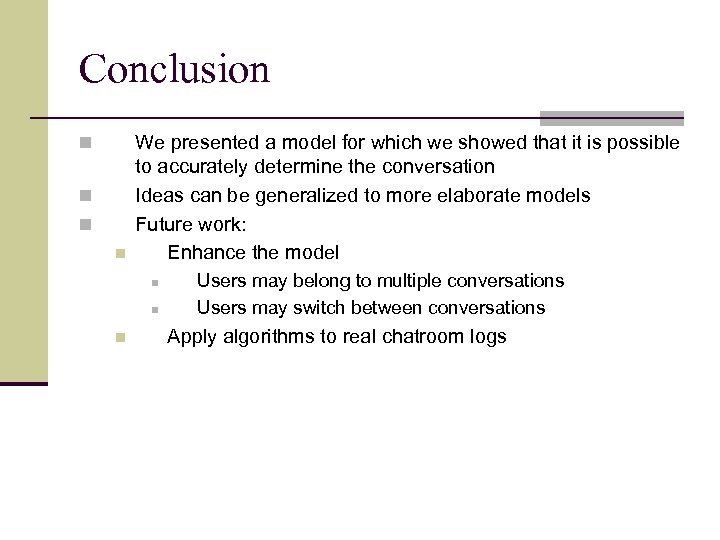 Conclusion

We presented a model for which we showed that it is possible to accurately determine the conversation

Ideas can be generalized to more elaborate models

Future work:

Enhance the model

Users may belong to multiple conversations

Users may switch between conversations

Apply algorithms to real chatroom logs